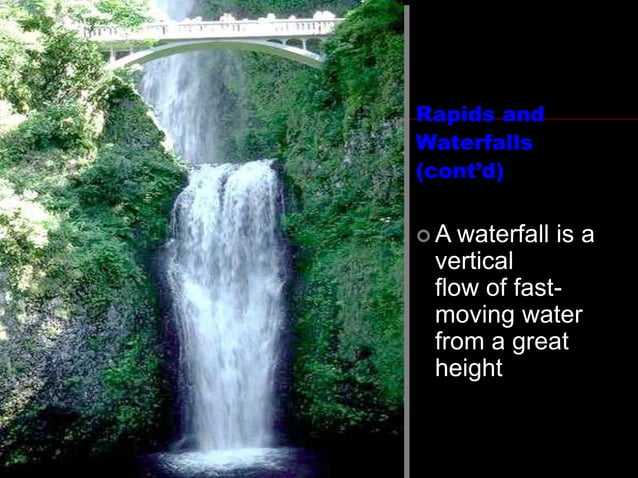 Rapids and Waterfalls (cont'd)

A waterfall is a vertical flow of fast-moving water from a great height